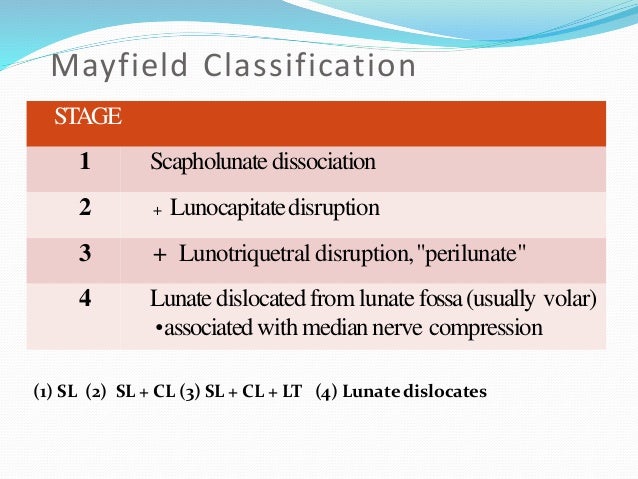 Mayfield Classification

| STAGE | |
|---|---|
| 1 | Scapholunate dissociation |
| 2 | + Lunocapitate disruption |
| 3 | + Lunotriquetral disruption, "perilunate" |
| 4 | Lunate dislocated from lunate fossa (usually volar) •associated with median nerve compression |

(1) SL (2) SL + CL (3) SL + CL + LT (4) Lunate dislocates